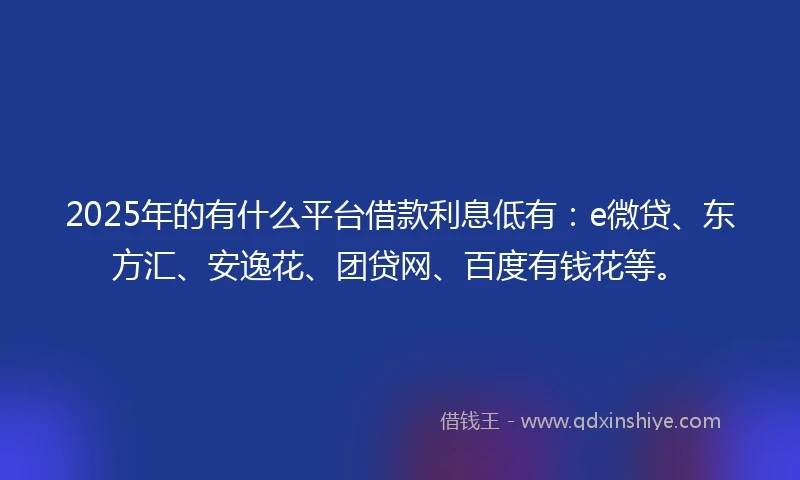 2025年的有什么平台借款利息低有：e微贷、东方汇、安逸花、团贷网、百度有钱花等。

借钱王 - www.qdxinshiye.com